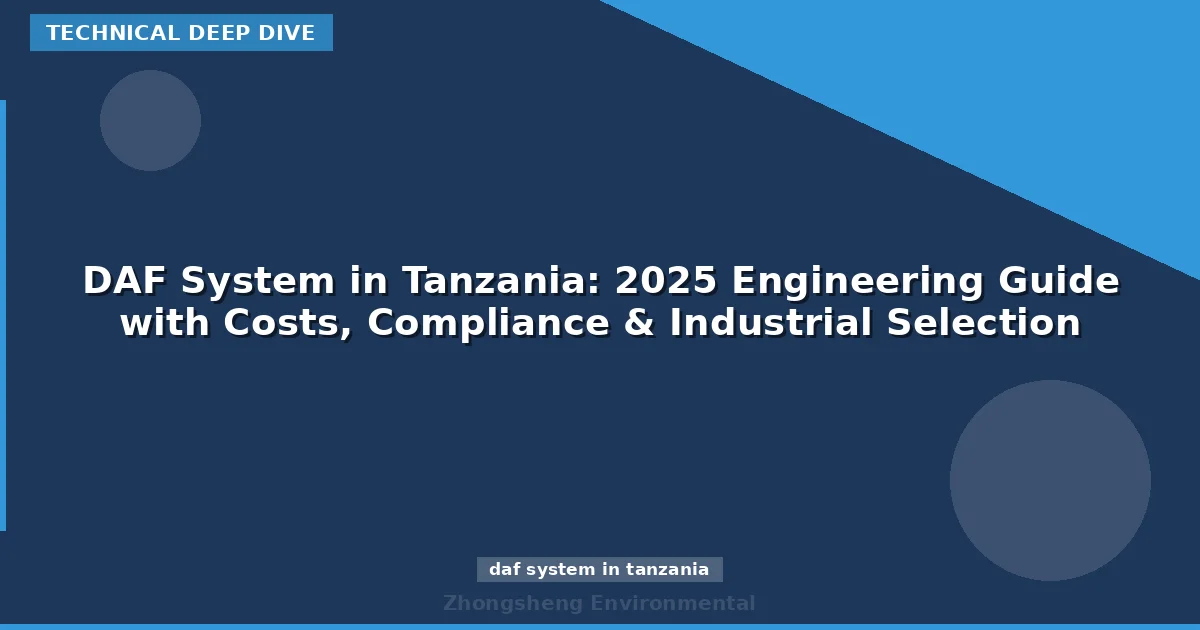 TECHNICAL DEEP DIVE

DAF System in Tanzania: 2025 Engineering Guide with Costs, Compliance & Industrial Selection

daf system in tanzania

Zhongsheng Environmental